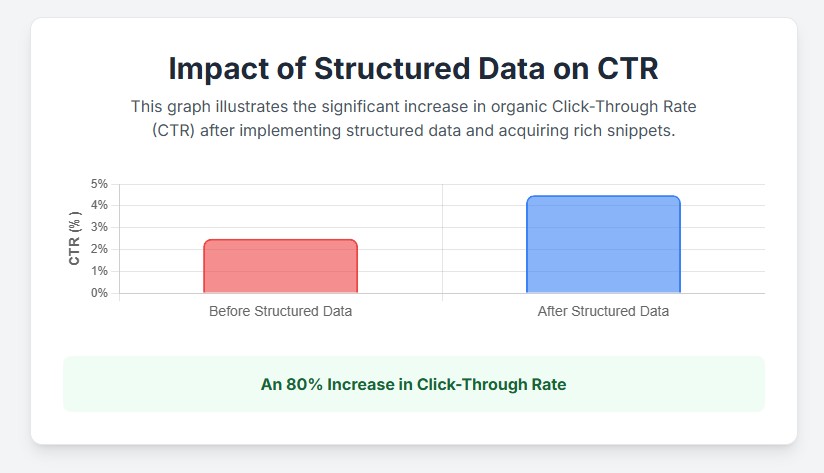 Impact of Structured Data on CTR

This graph illustrates the significant increase in organic Click-Through Rate (CTR) after implementing structured data and acquiring rich snippets.

CTR (%)

5%
4%
3%
2%
1%
0%

Before Structured Data
After Structured Data

An 80% Increase in Click-Through Rate